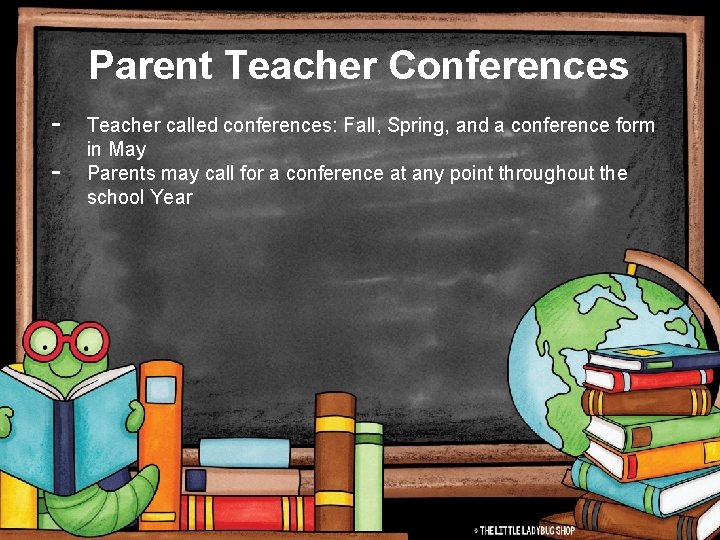 Parent Teacher Conferences

- Teacher called conferences: Fall, Spring, and a conference form in May
- Parents may call for a conference at any point throughout the school Year

© THE LITTLE LADYBUG SHOP